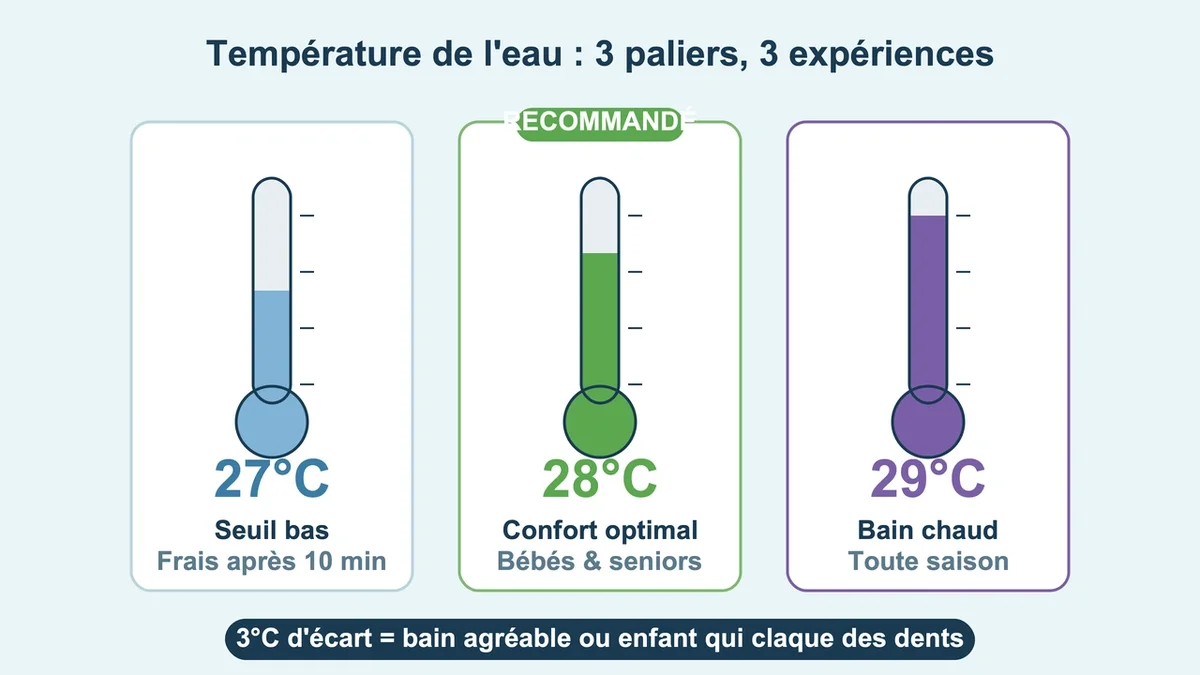 Température de l'eau : 3 paliers, 3 expériences

27°C
Seuil bas
Frais après 10 min

RECOMMANDÉ
28°C
Confort optimal
Bébés & seniors

29°C
Bain chaud
Toute saison

3°C d'écart = bain agréable ou enfant qui claque des dents